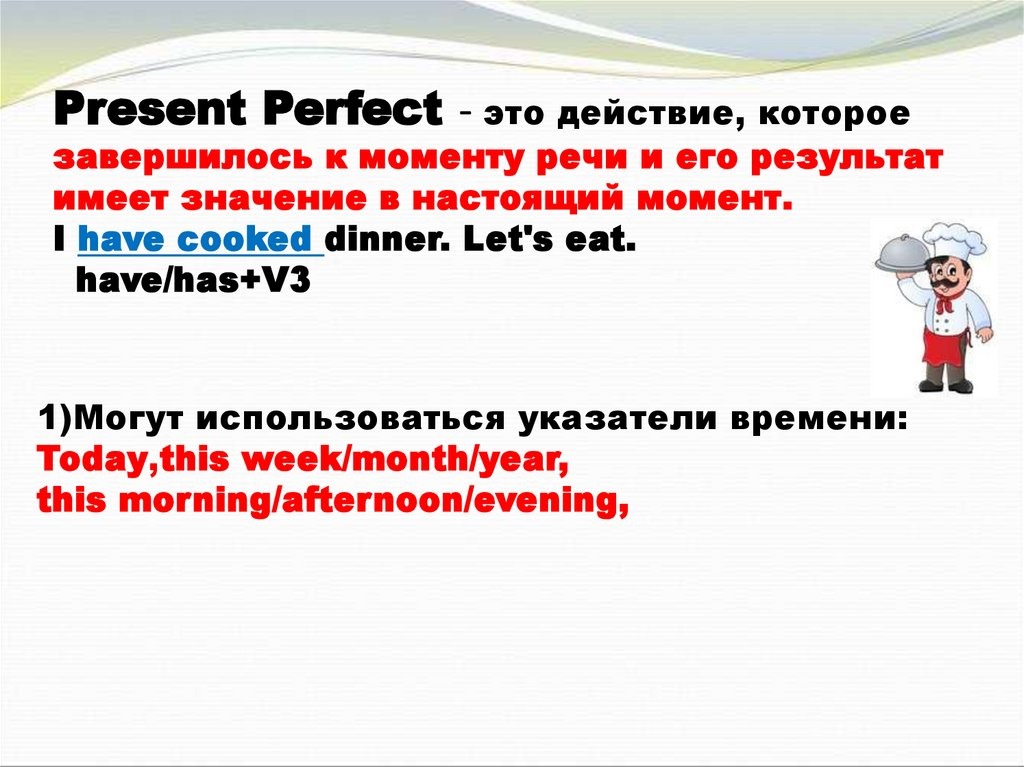 Present Perfect - это действие, которое завершилось к моменту речи и его результат имеет значение в настоящий момент.
I have cooked dinner. Let's eat.
have/has+V3

1)Могут использоваться указатели времени:
Today,this week/month/year,
this morning/afternoon/evening,